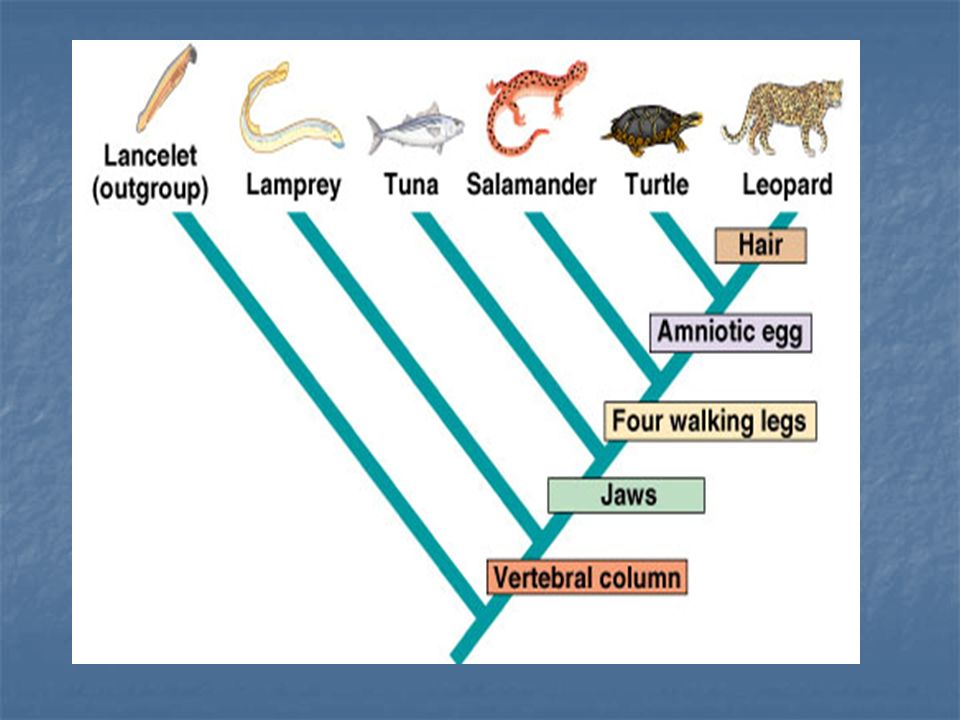 Lancelet (outgroup)

Lamprey

Tuna

Salamander

Turtle

Leopard

Hair

Amniotic egg

Four walking legs

Jaws

Vertebral column